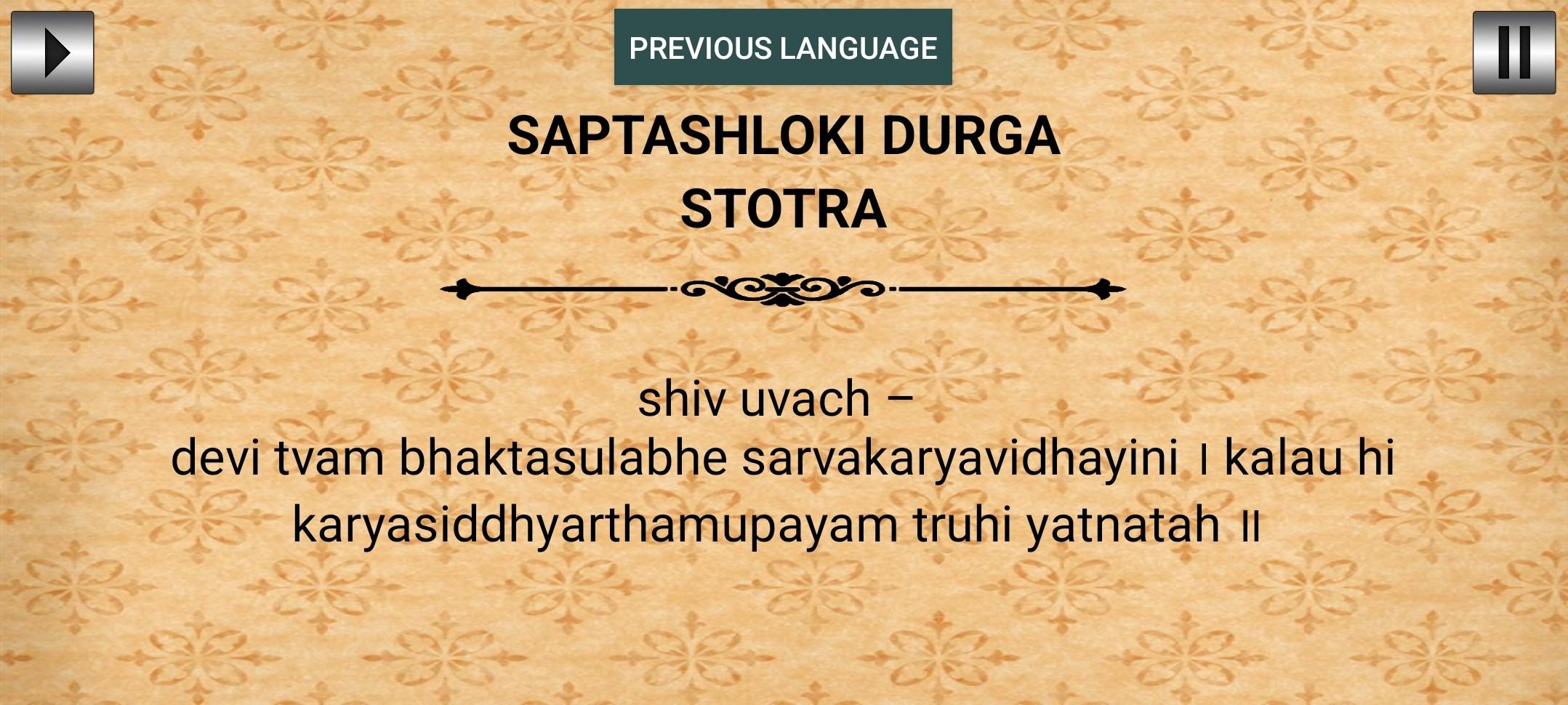 PREVIOUS LANGUAGE

SAPTASHLOKI DURGA STOTRA

shiv uvach –
devi tvam bhaktasulabhe sarvakaryavidhayini । kalau hi karyasiddhyarthamupayam truhi yatnatah ॥